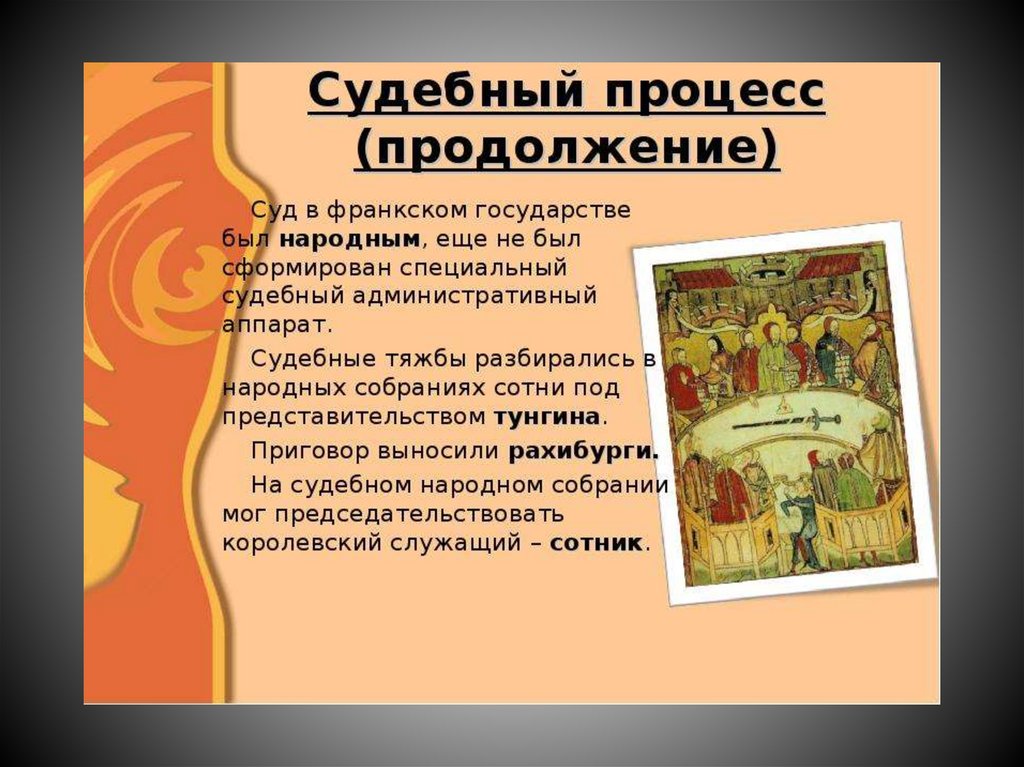 Судебный процесс (продолжение)

Суд в франкском государстве был народным, еще не был сформирован специальный судебный административный аппарат.

Судебные тяжбы разбирались в народных собраниях сотни под представительством тунгина.

Приговор выносили рахибурги.

На судебном народном собрании мог председательствовать королевский служащий – сотник.